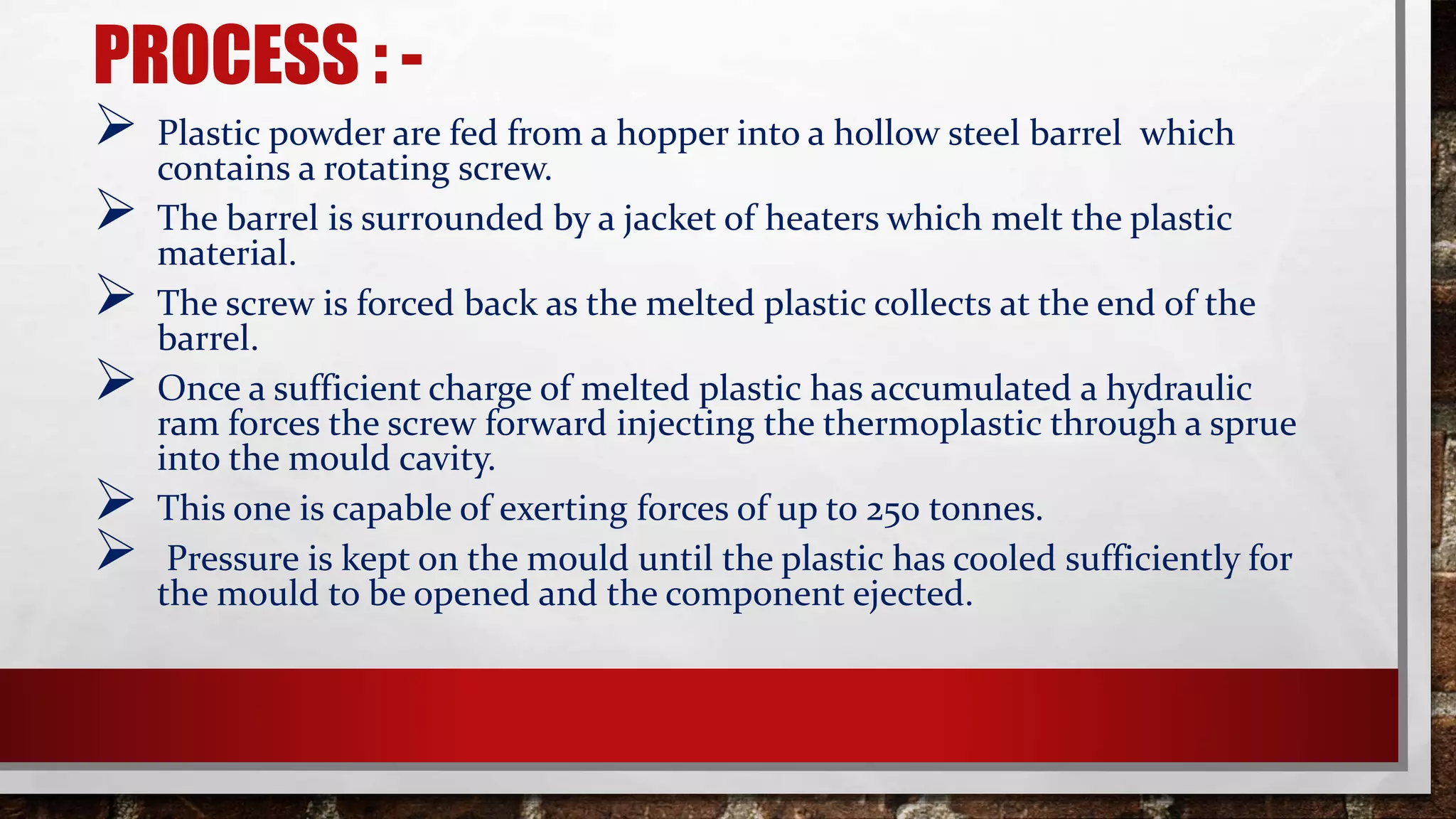 PROCESS : -

➢ Plastic powder are fed from a hopper into a hollow steel barrel which contains a rotating screw.

➢ The barrel is surrounded by a jacket of heaters which melt the plastic material.

➢ The screw is forced back as the melted plastic collects at the end of the barrel.

➢ Once a sufficient charge of melted plastic has accumulated a hydraulic ram forces the screw forward injecting the thermoplastic through a sprue into the mould cavity.

➢ This one is capable of exerting forces of up to 250 tonnes.

➢ Pressure is kept on the mould until the plastic has cooled sufficiently for the mould to be opened and the component ejected.